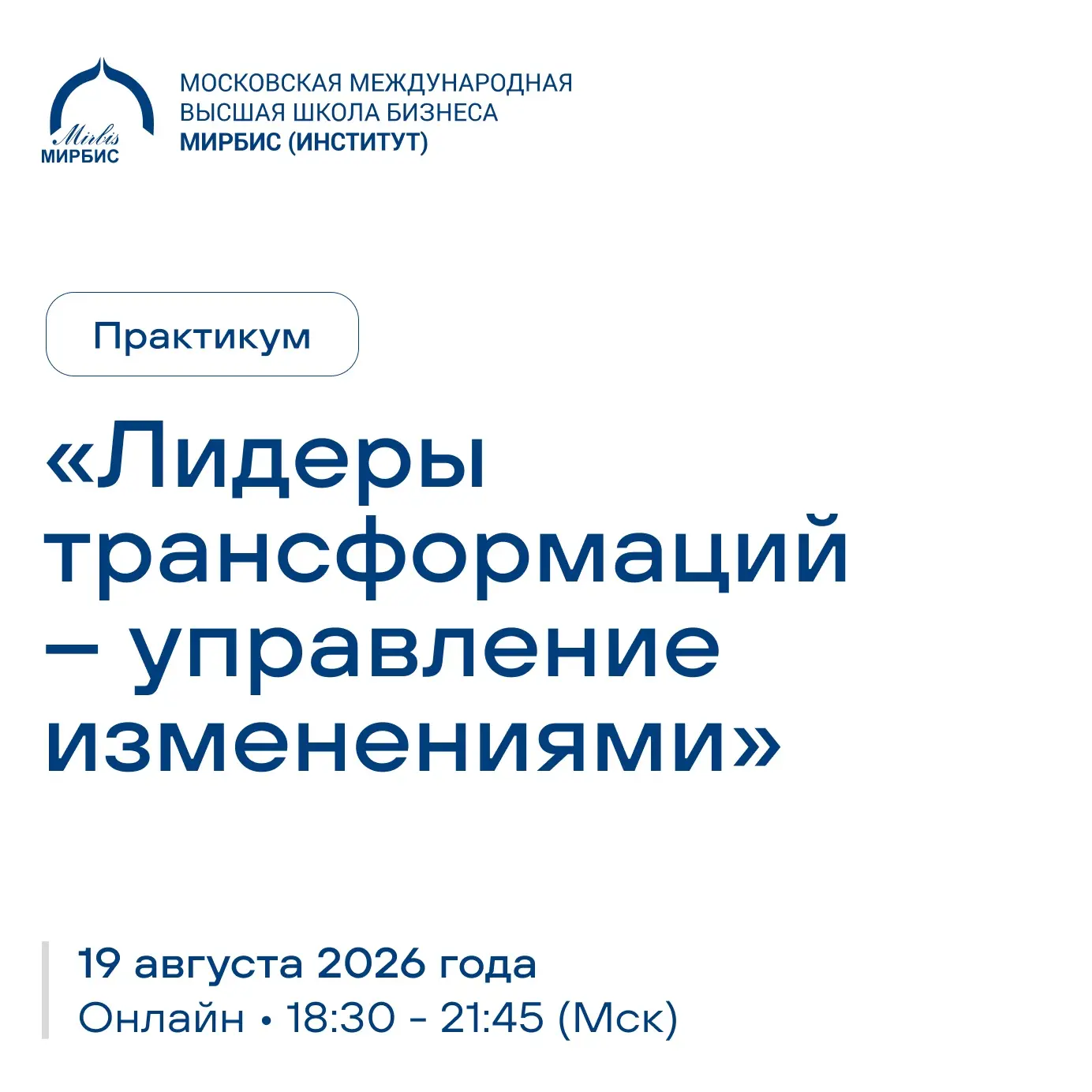 Mirbis
МИРБИС

МОСКОВСКАЯ МЕЖДУНАРОДНАЯ ВЫСШАЯ ШКОЛА БИЗНЕСА
МИРБИС (ИНСТИТУТ)

Практикум

«Лидеры трансформаций – управление изменениями»

19 августа 2026 года
Онлайн • 18:30 - 21:45 (Мск)